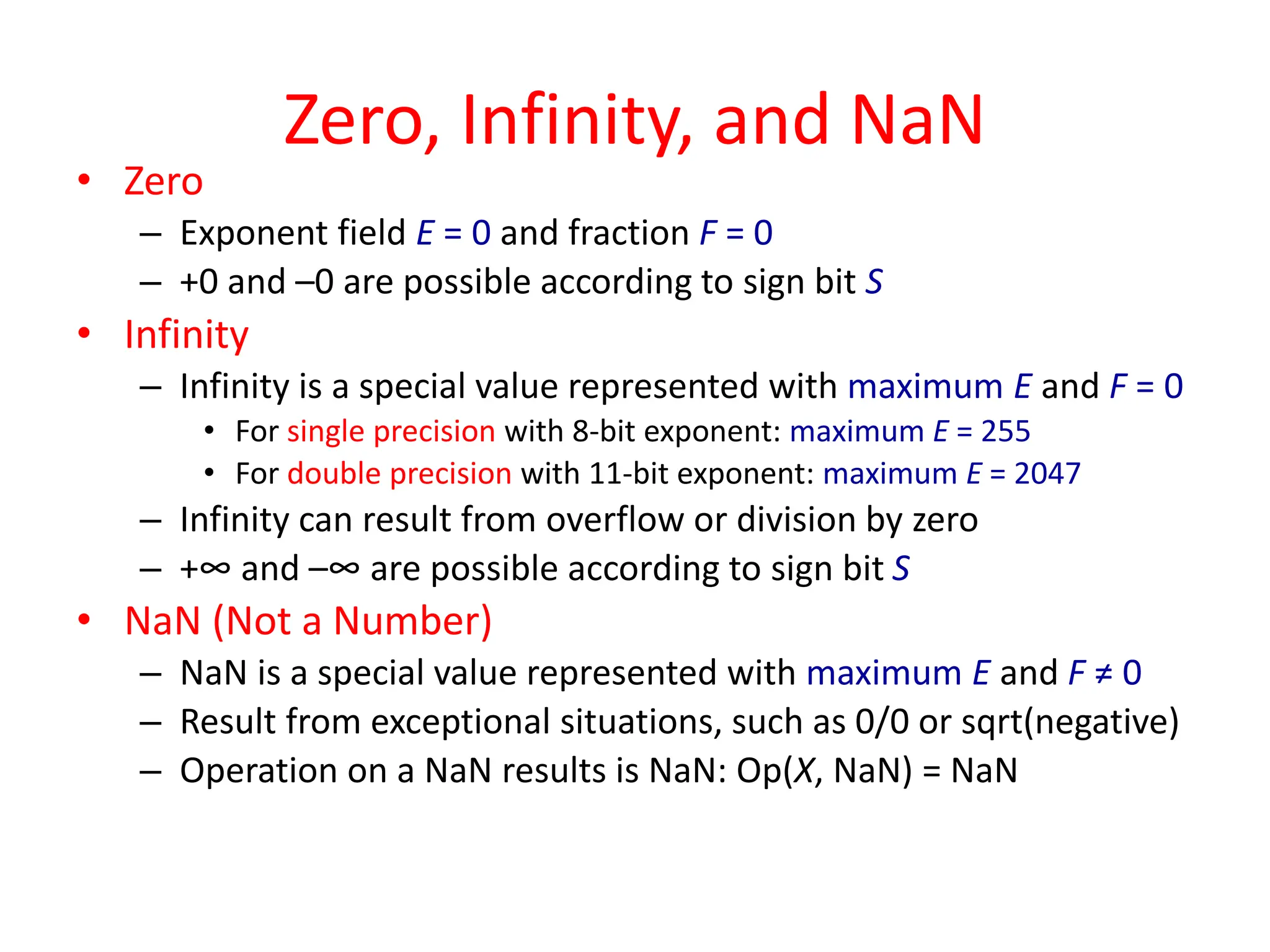 Zero, Infinity, and NaN

• Zero
  – Exponent field $E = 0$ and fraction $F = 0$
  – +0 and –0 are possible according to sign bit $S$
• Infinity
  – Infinity is a special value represented with maximum $E$ and $F = 0$
    • For single precision with 8-bit exponent: maximum $E = 255$
    • For double precision with 11-bit exponent: maximum $E = 2047$
  – Infinity can result from overflow or division by zero
  – $+\infty$ and $-\infty$ are possible according to sign bit $S$
• NaN (Not a Number)
  – NaN is a special value represented with maximum $E$ and $F \neq 0$
  – Result from exceptional situations, such as 0/0 or sqrt(negative)
  – Operation on a NaN results is NaN: Op($X$, NaN) = NaN